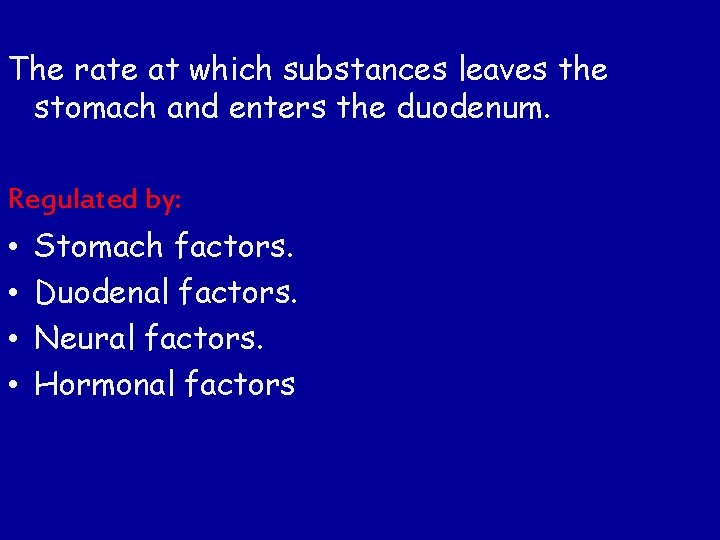 The rate at which substances leaves the stomach and enters the duodenum.

Regulated by:

• Stomach factors.
• Duodenal factors.
• Neural factors.
• Hormonal factors